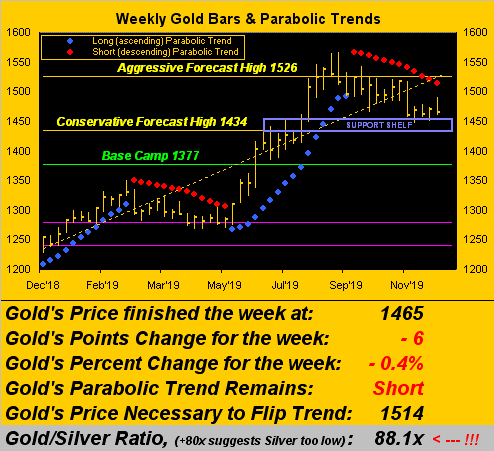 Weekly Gold Bars & Parabolic Trends

Long (ascending) Parabolic Trend
Short (descending) Parabolic Trend

Aggressive Forecast High 1526
Conservative Forecast High 1434
SUPPORT SHELF
Base Camp 1377

1600
1550
1500
1450
1400
1350
1300
1250
1200

1600
1550
1500
1450
1400
1350
1300
1250
1200

Dec'18 Feb'19 Mar'19 May'19 Jul'19 Sep'19 Nov'19

| | |
|---|---|
| Gold's Price finished the week at: | 1465 |
| Gold's Points Change for the week: | - 6 |
| Gold's Percent Change for the week: | - 0.4% |
| Gold's Parabolic Trend Remains: | Short |
| Gold's Price Necessary to Flip Trend: | 1514 |
| Gold/Silver Ratio, (+80x suggests Silver too low): | 88.1x < --- !!! |